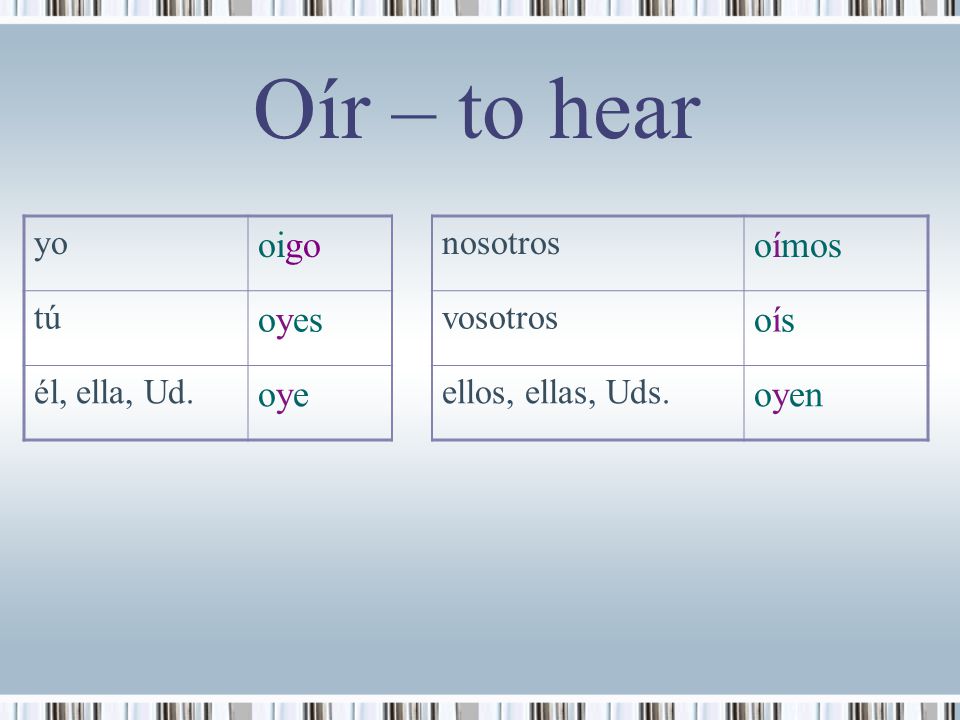 Oír – to hear

| yo | oigo |
|---|---|
| tú | oyes |
| él, ella, Ud. | oye |

| nosotros | oímos |
|---|---|
| vosotros | oís |
| ellos, ellas, Uds. | oyen |